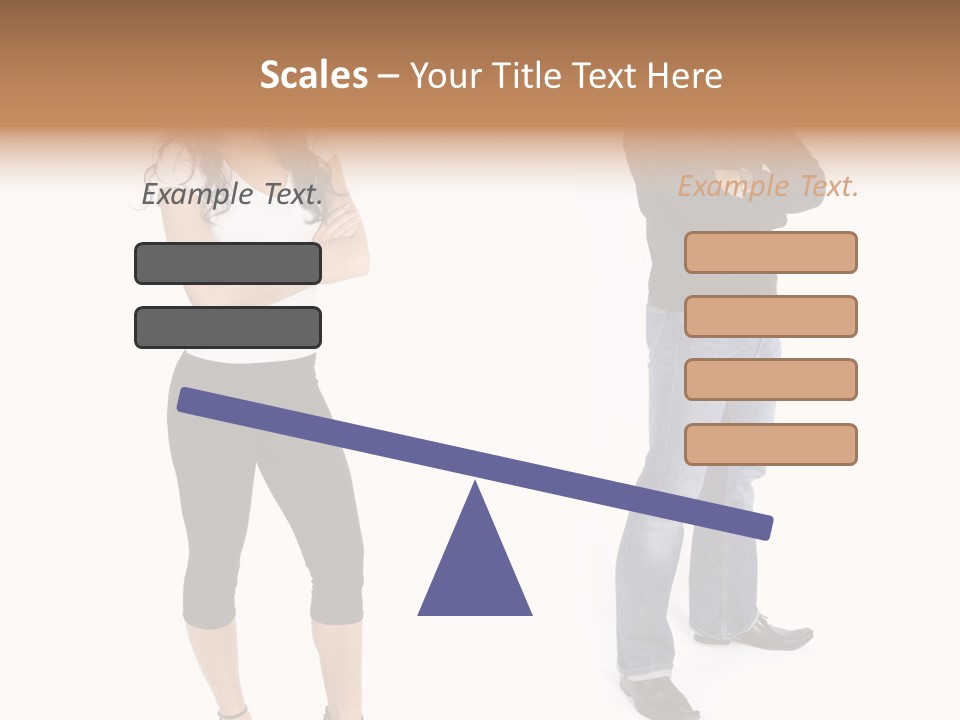 Scales – Your Title Text Here

Example Text.

Example Text.